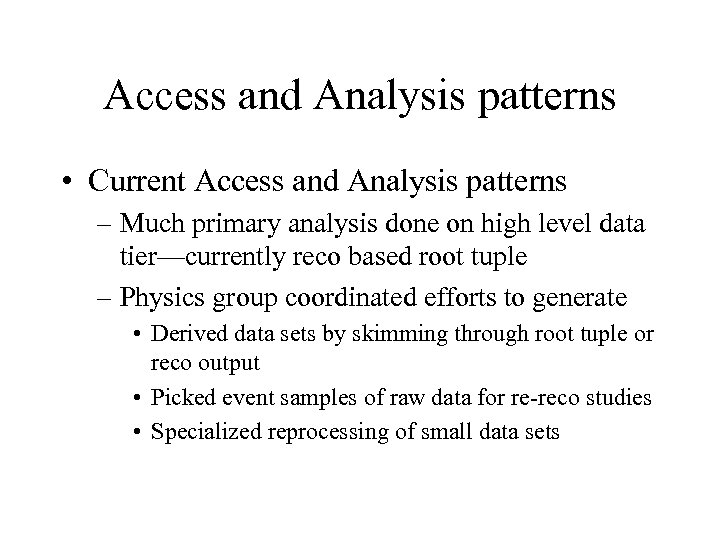 Access and Analysis patterns

• Current Access and Analysis patterns
– Much primary analysis done on high level data tier—currently reco based root tuple
– Physics group coordinated efforts to generate
• Derived data sets by skimming through root tuple or reco output
• Picked event samples of raw data for re-reco studies
• Specialized reprocessing of small data sets